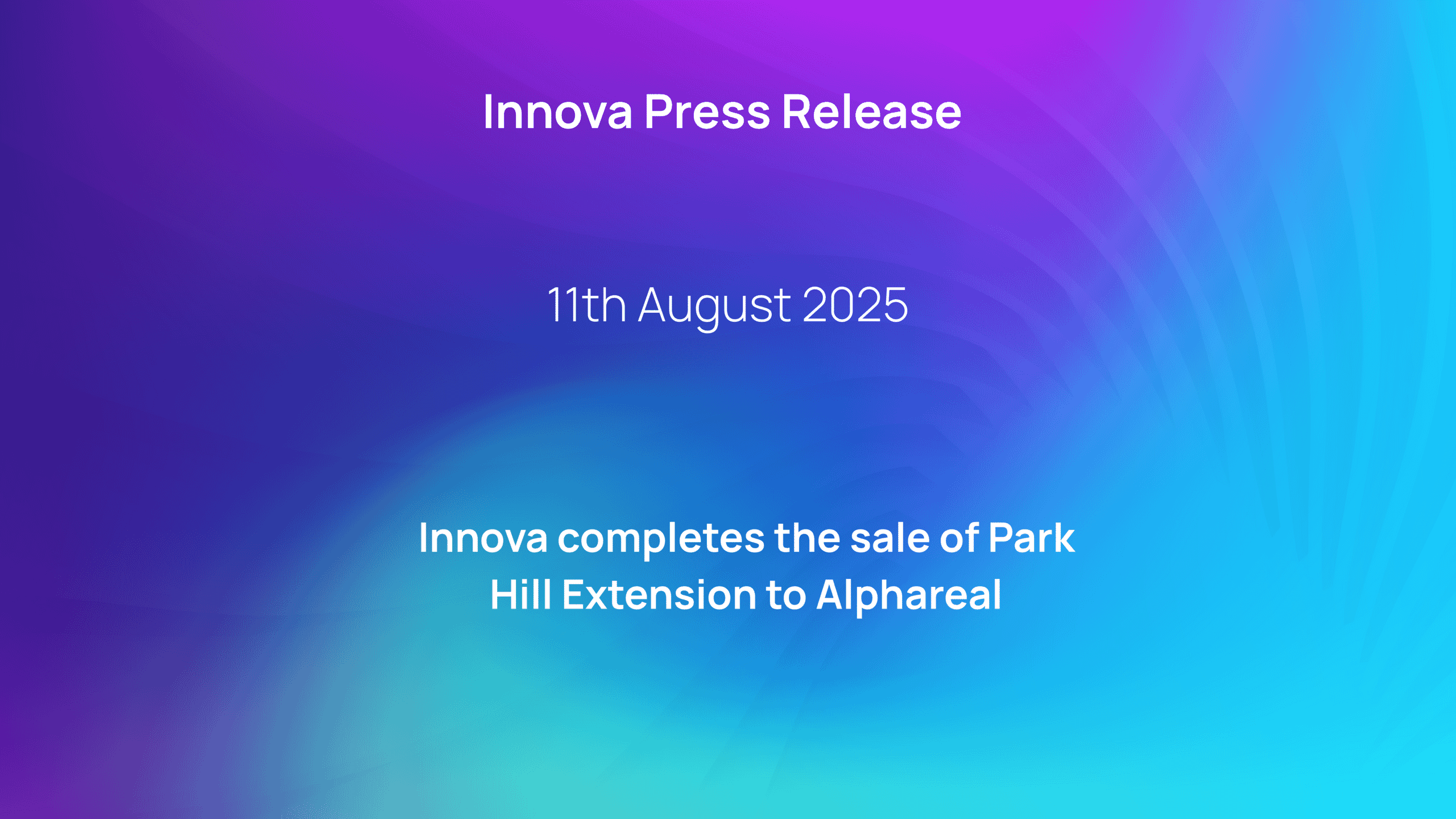 Innova Press Release

11th August 2025

Innova completes the sale of Park Hill Extension to Alphareal